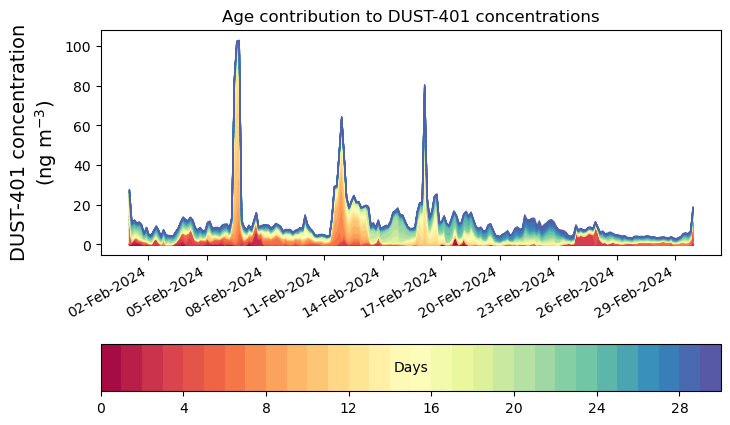 Age contribution to DUST-401 concentrations

DUST-401 concentration (ng m$^{-3}$)

100
80
60
40
20
0

02-Feb-2024
05-Feb-2024
08-Feb-2024
11-Feb-2024
14-Feb-2024
17-Feb-2024
20-Feb-2024
23-Feb-2024
26-Feb-2024
29-Feb-2024

Days

0
4
8
12
16
20
24
28